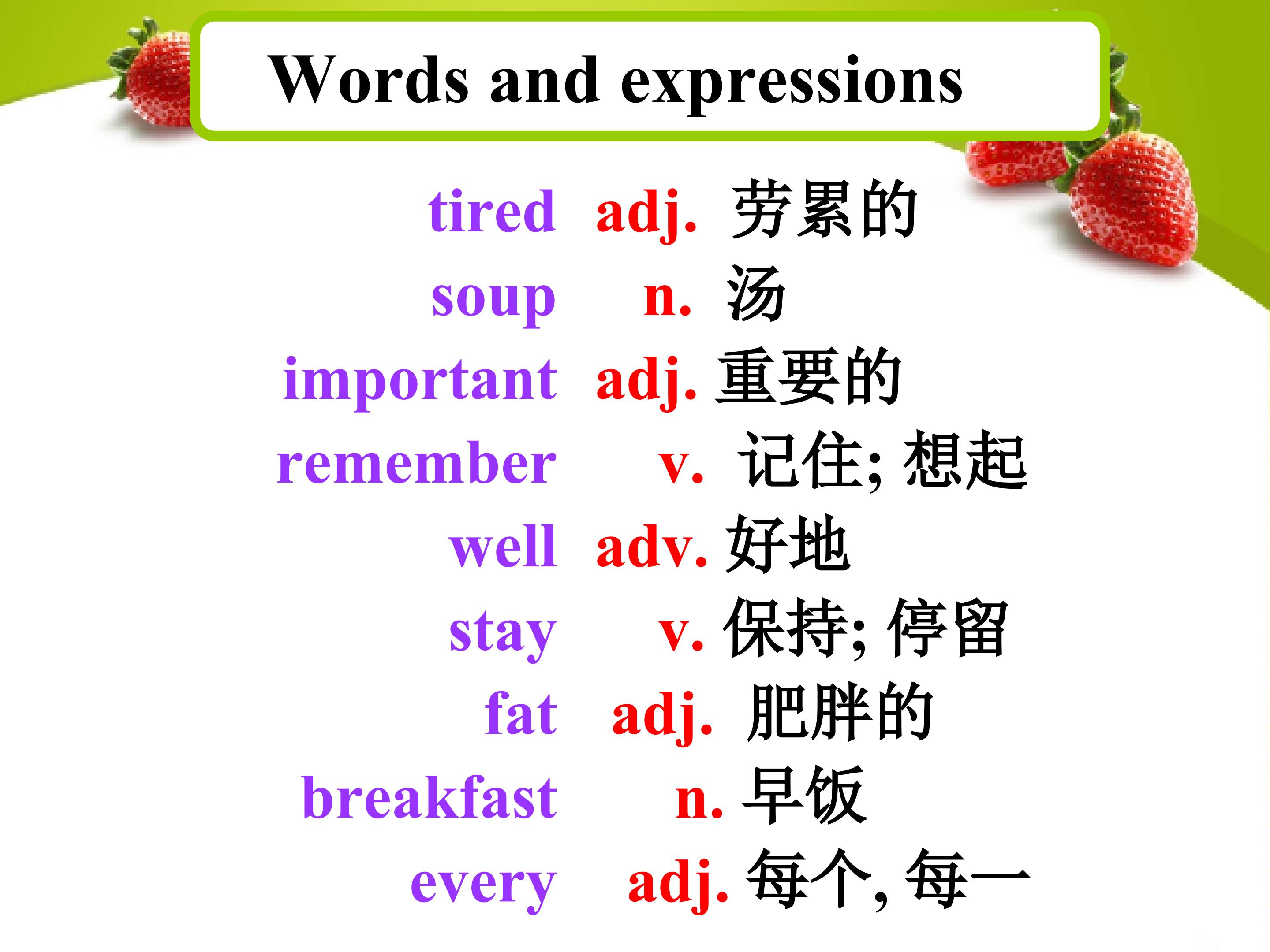 Words and expressions

tired adj. 劳累的
soup n. 汤
important adj. 重要的
remember v. 记住; 想起
well adv. 好地
stay v. 保持; 停留
fat adj. 肥胖的
breakfast n. 早饭
every adj. 每个, 每一